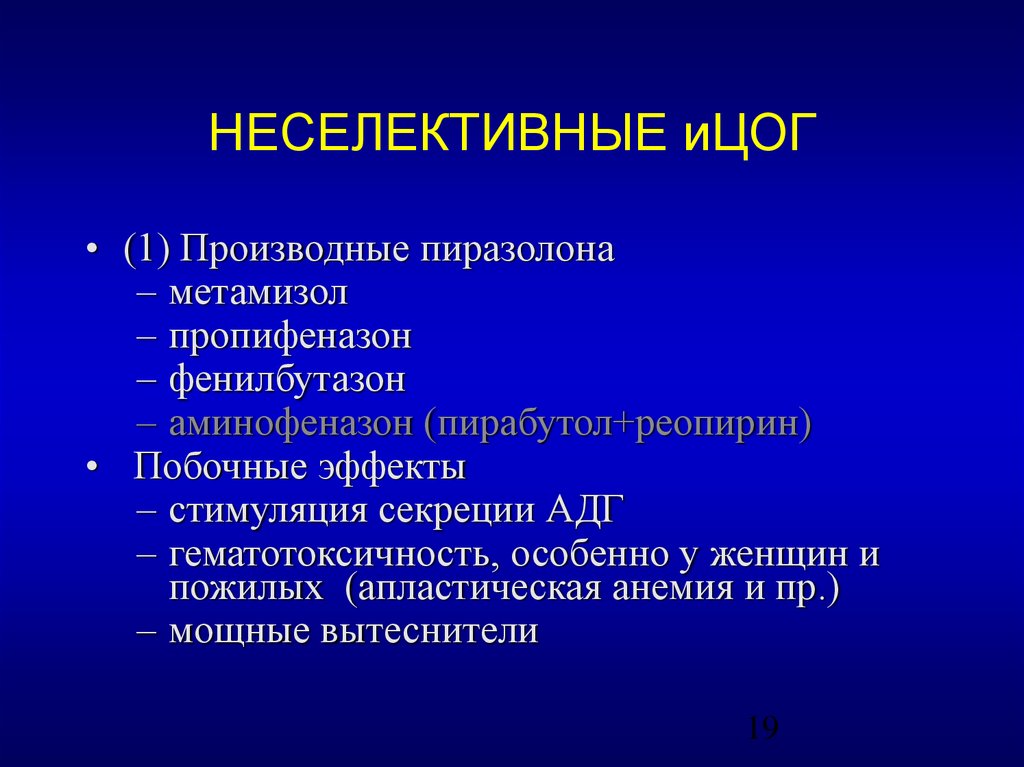 НЕСЕЛЕКТИВНЫЕ иЦОГ

• (1) Производные пиразолона
– метамизол
– пропифеназон
– фенилбутазон
– аминофеназон (пирабутол+реопирин)
• Побочные эффекты
– стимуляция секреции АДГ
– гематотоксичность, особенно у женщин и пожилых (апластическая анемия и пр.)
– мощные вытеснители

19